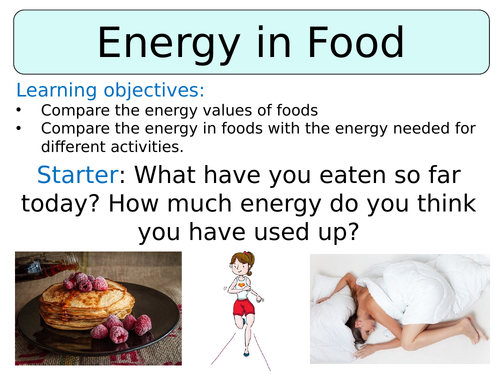 Energy in Food

Learning objectives:
• Compare the energy values of foods
• Compare the energy in foods with the energy needed for different activities.

Starter: What have you eaten so far today? How much energy do you think you have used up?